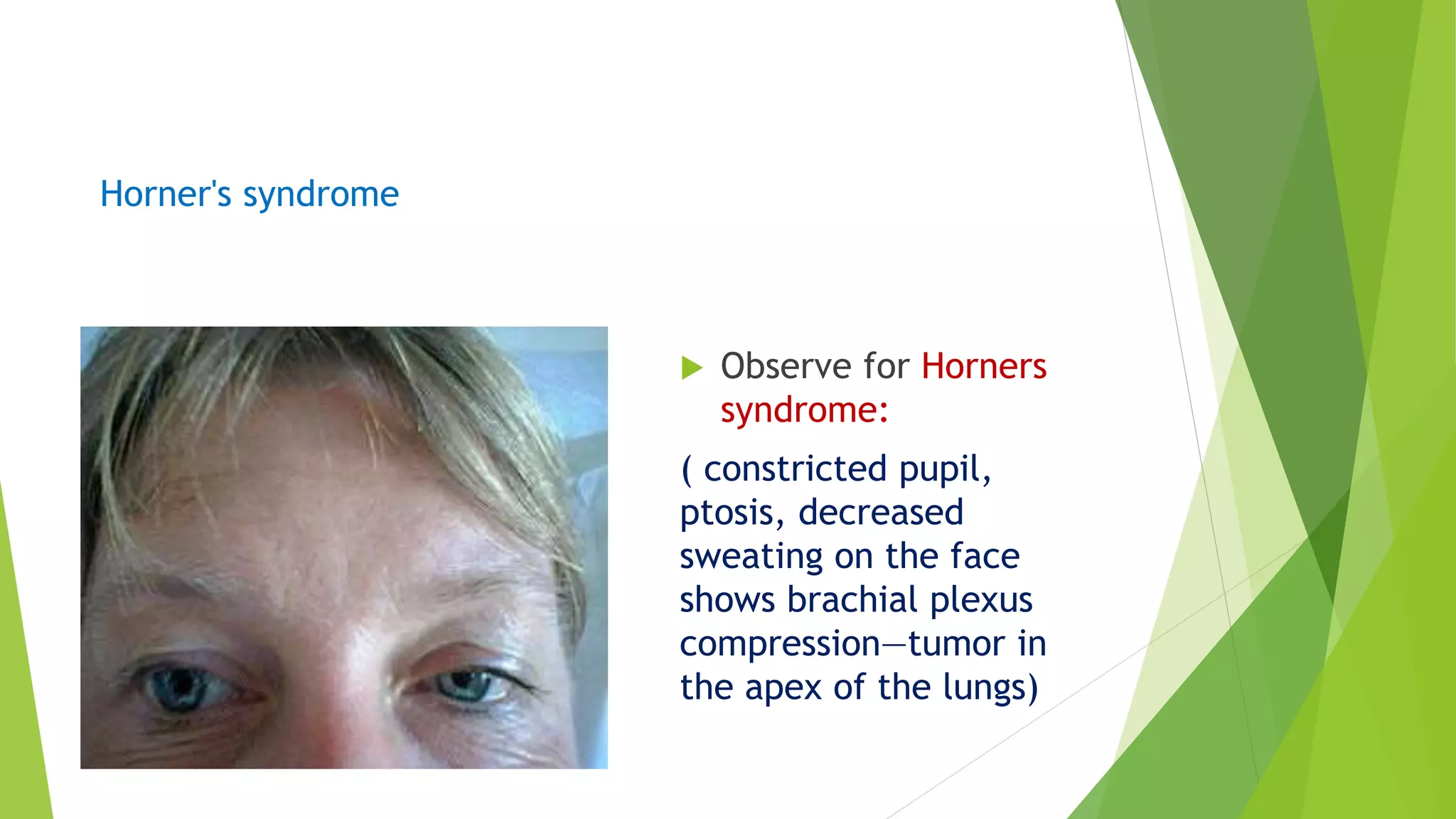 Horner's syndrome

Observe for Horners syndrome:

( constricted pupil, ptosis, decreased sweating on the face shows brachial plexus compression—tumor in the apex of the lungs)